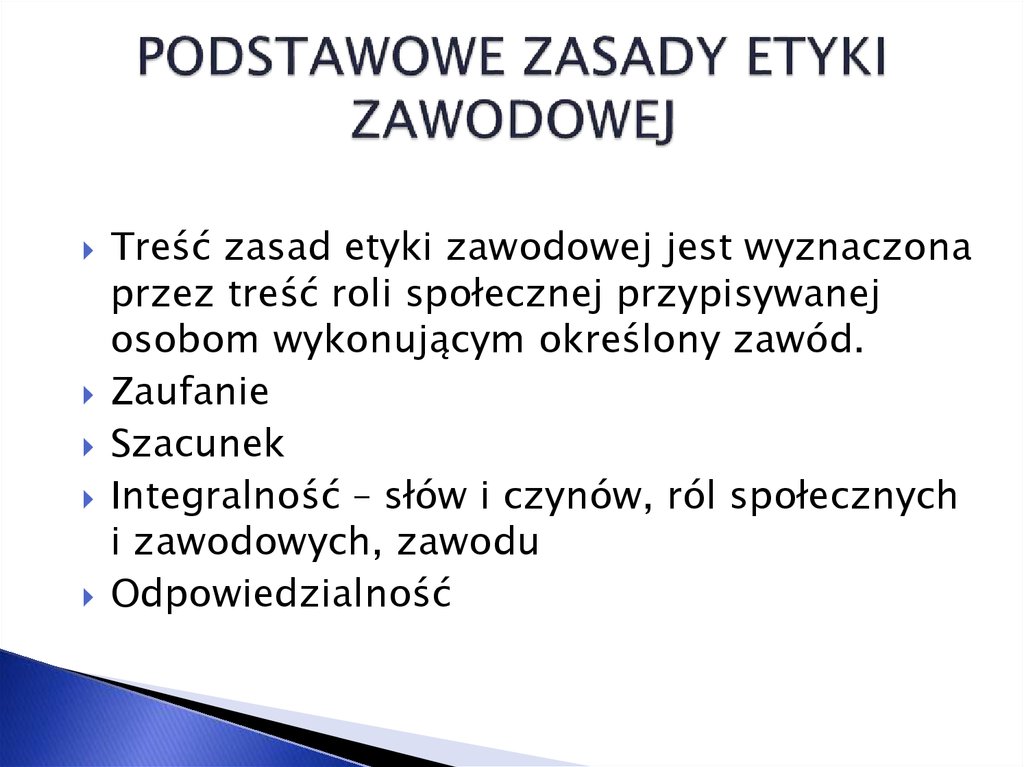 PODSTAWOWE ZASADY ETYKI ZAWODOWEJ

Treść zasad etyki zawodowej jest wyznaczona przez treść roli społecznej przypisywanej osobom wykonującym określony zawód.

Zaufanie

Szacunek

Integralność – słów i czynów, ról społecznych i zawodowych, zawodu

Odpowiedzialność